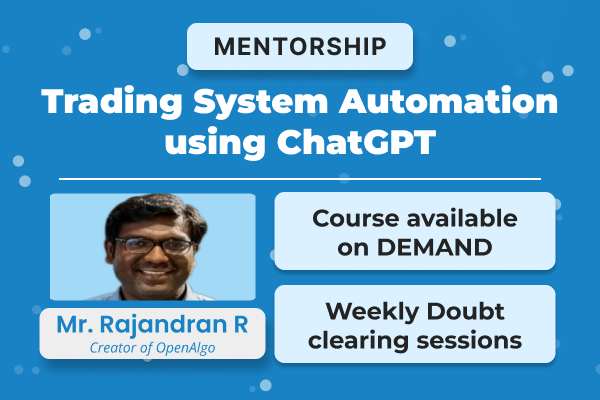 MENTORSHIP

Trading System Automation using ChatGPT

Mr. Rajandran R
Creator of OpenAlgo

Course available on DEMAND

Weekly Doubt clearing sessions